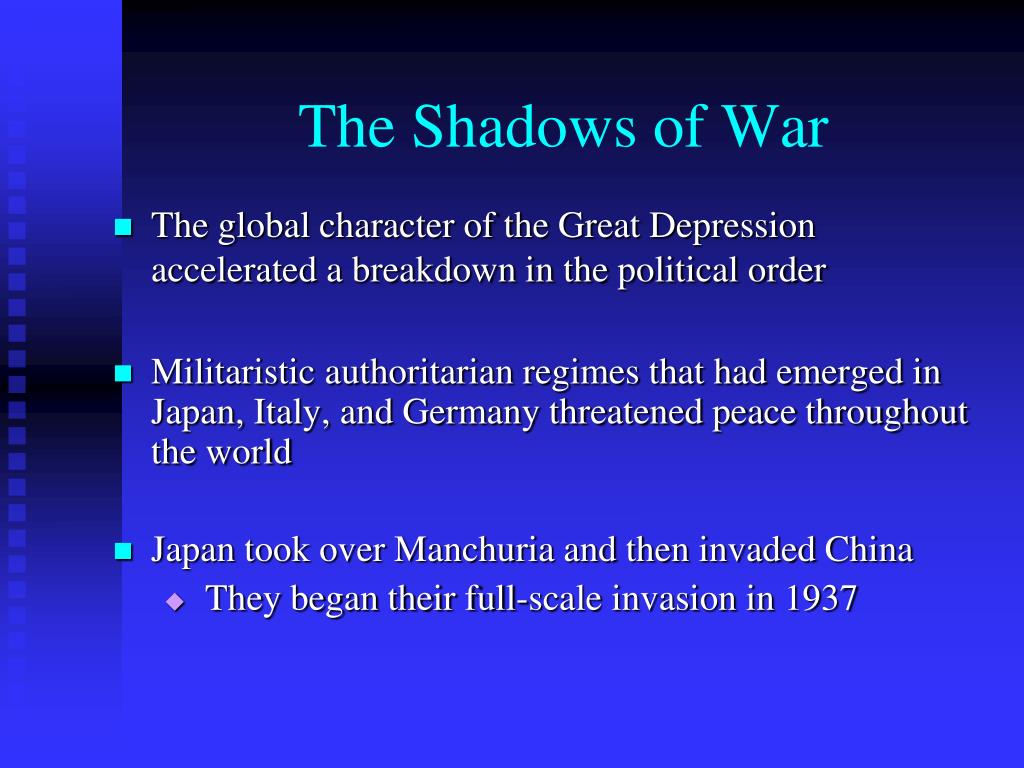 The Shadows of War

The global character of the Great Depression accelerated a breakdown in the political order

Militaristic authoritarian regimes that had emerged in Japan, Italy, and Germany threatened peace throughout the world

Japan took over Manchuria and then invaded China
They began their full-scale invasion in 1937